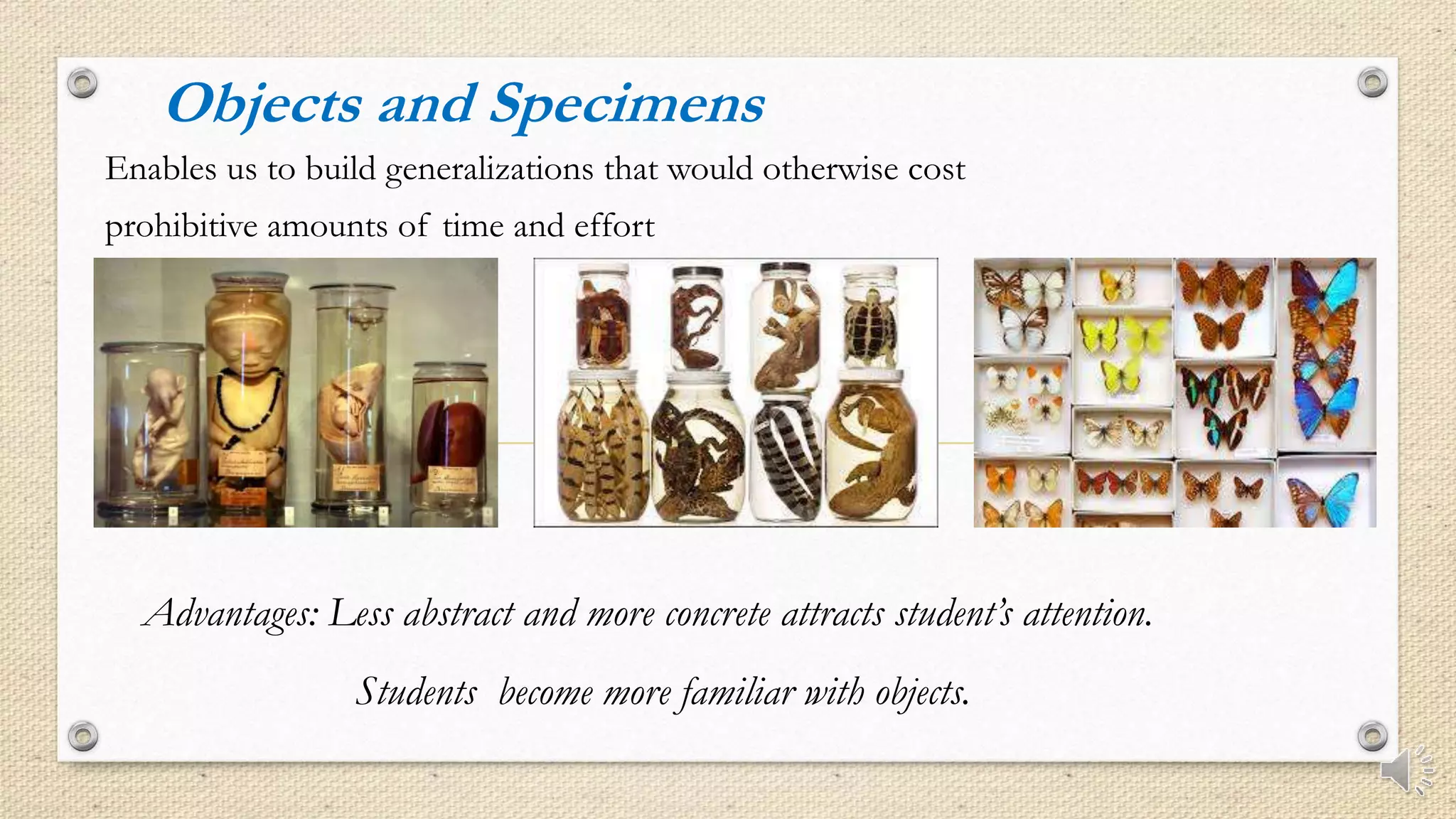 Objects and Specimens

Enables us to build generalizations that would otherwise cost prohibitive amounts of time and effort

Advantages: Less abstract and more concrete attracts student's attention.

Students become more familiar with objects.